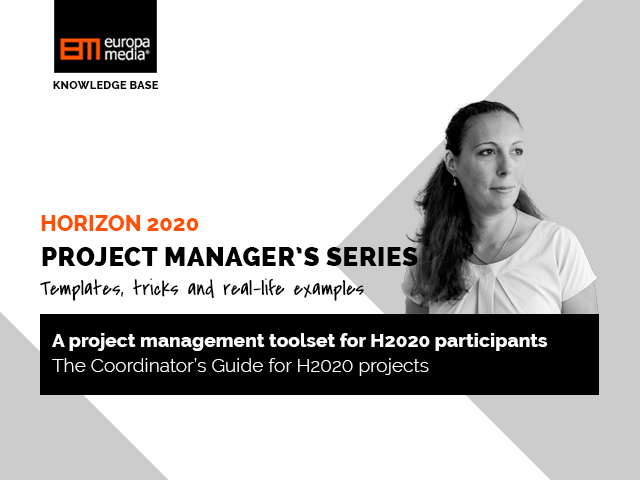 EM europa media®

KNOWLEDGE BASE

HORIZON 2020

PROJECT MANAGER'S SERIES

Templates, tricks and real-life examples

A project management toolset for H2020 participants
The Coordinator's Guide for H2020 projects